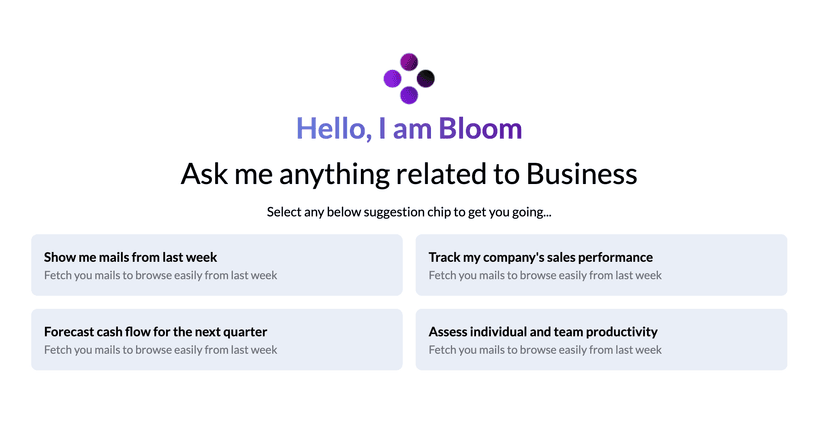 Hello, I am Bloom

Ask me anything related to Business

Select any below suggestion chip to get you going...

Show me mails from last week
Fetch you mails to browse easily from last week

Track my company's sales performance
Fetch you mails to browse easily from last week

Forecast cash flow for the next quarter
Fetch you mails to browse easily from last week

Assess individual and team productivity
Fetch you mails to browse easily from last week